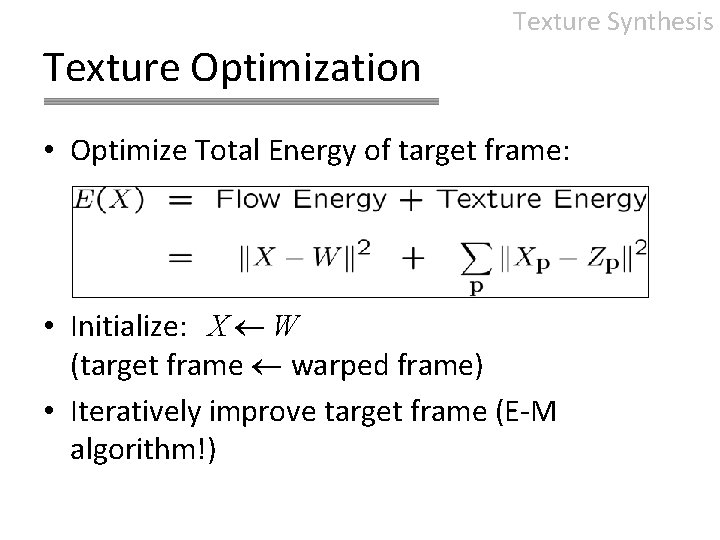 Texture Synthesis

Texture Optimization

• Optimize Total Energy of target frame:

$E(X) = \text{Flow Energy} + \text{Texture Energy}$
$= \|X - W\|^2 + \sum_{\mathbf{p}} \|X_{\mathbf{p}} - Z_{\mathbf{p}}\|^2$

• Initialize: $X \leftarrow W$
(target frame ← warped frame)

• Iteratively improve target frame (E-M algorithm!)